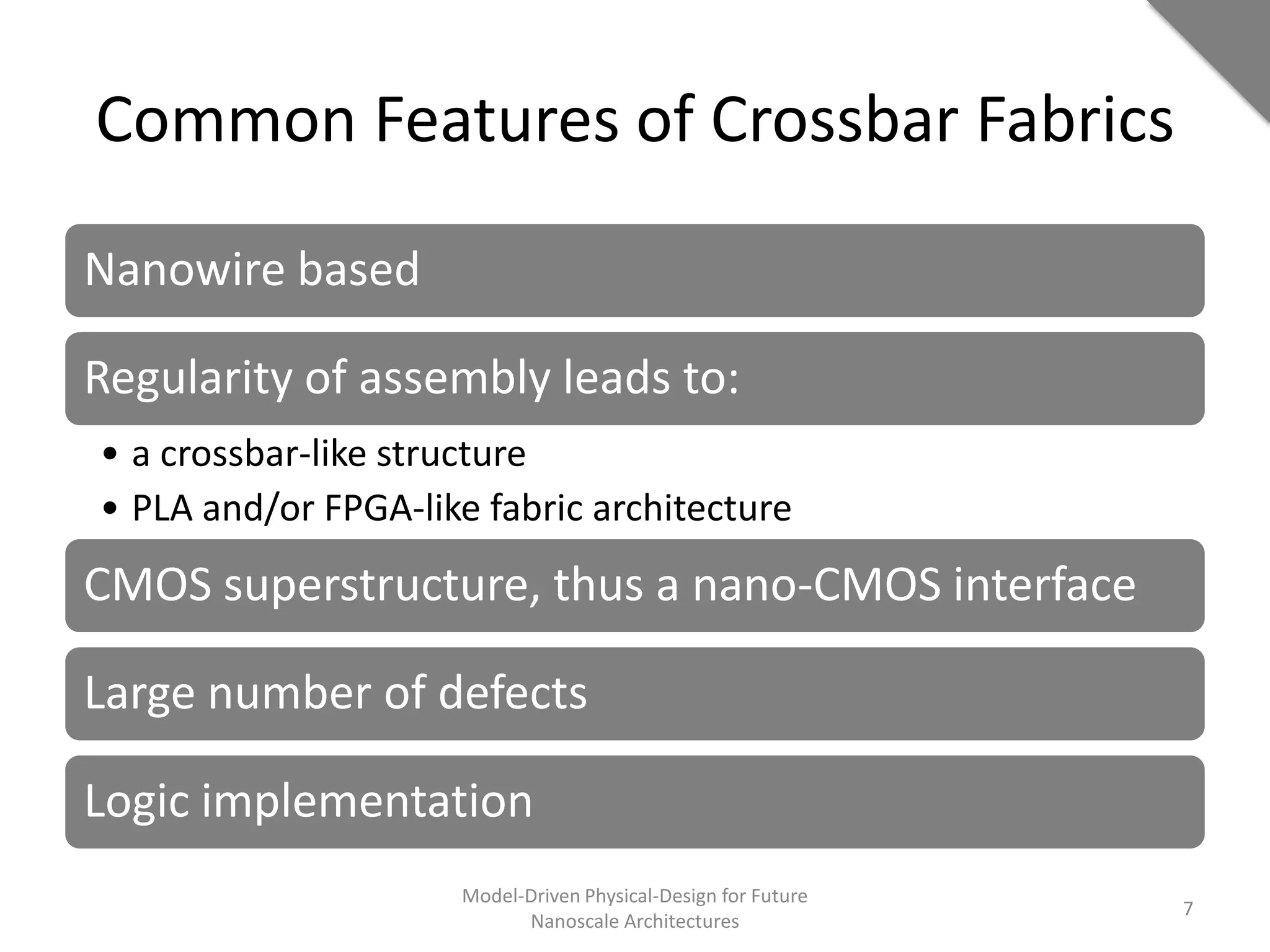 Common Features of Crossbar Fabrics

Nanowire based

Regularity of assembly leads to:

• a crossbar-like structure
• PLA and/or FPGA-like fabric architecture

CMOS superstructure, thus a nano-CMOS interface

Large number of defects

Logic implementation

Model-Driven Physical-Design for Future Nanoscale Architectures

7